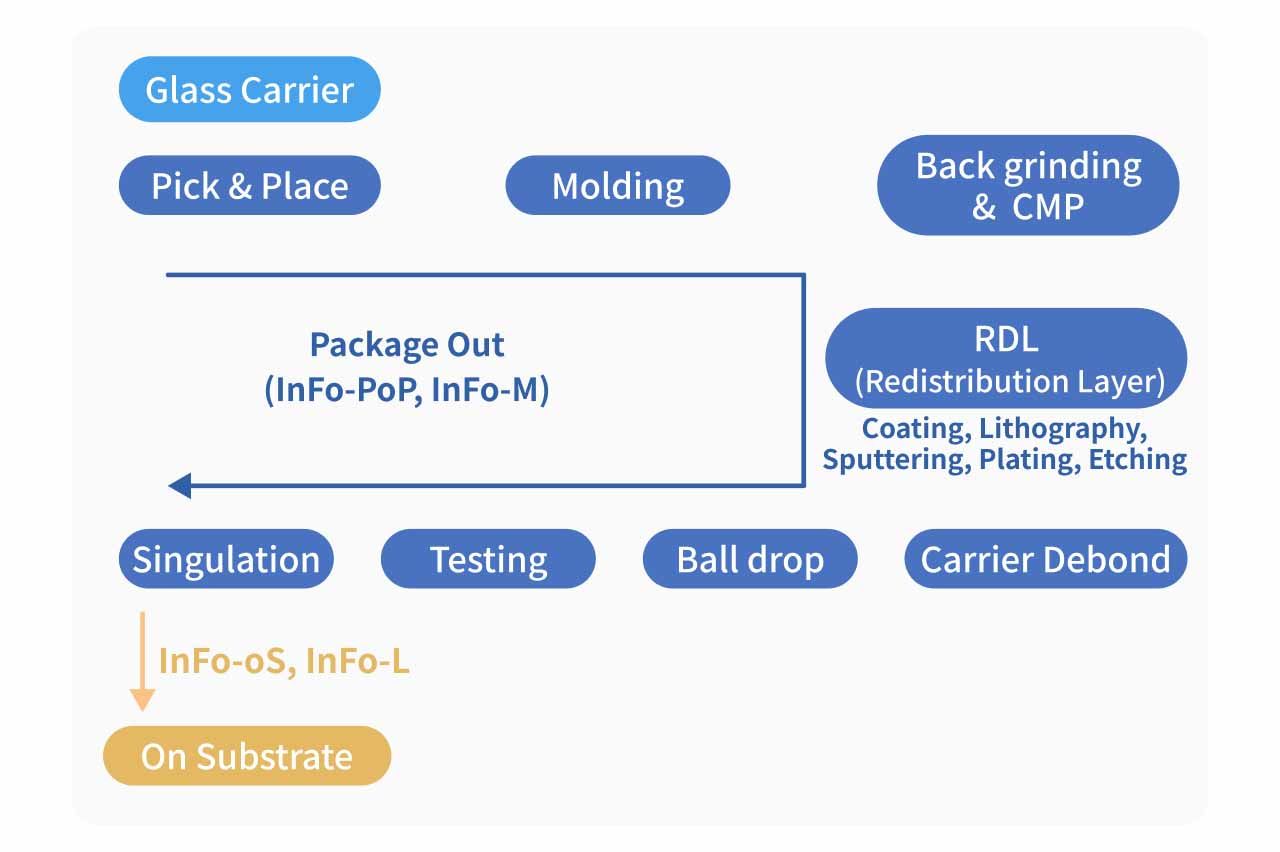 Glass Carrier

Pick & Place

Molding

Back grinding & CMP

Package Out
(InFo-PoP, InFo-M)

RDL
(Redistribution Layer)

Coating, Lithography, Sputtering, Plating, Etching

Singulation

Testing

Ball drop

Carrier Debond

InFo-oS, InFo-L

On Substrate